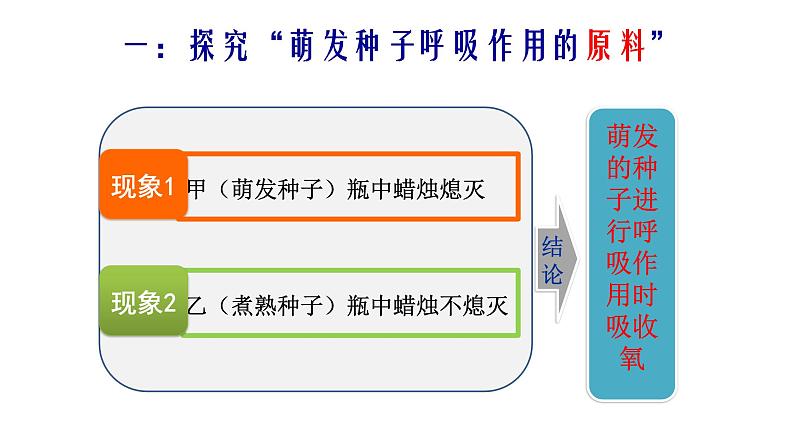 一：探究“萌发种子呼吸作用的原料”

现象1 甲（萌发种子）瓶中蜡烛熄灭

现象2 乙（煮熟种子）瓶中蜡烛不熄灭

结论

萌发的种子进行呼吸作用时吸收氧